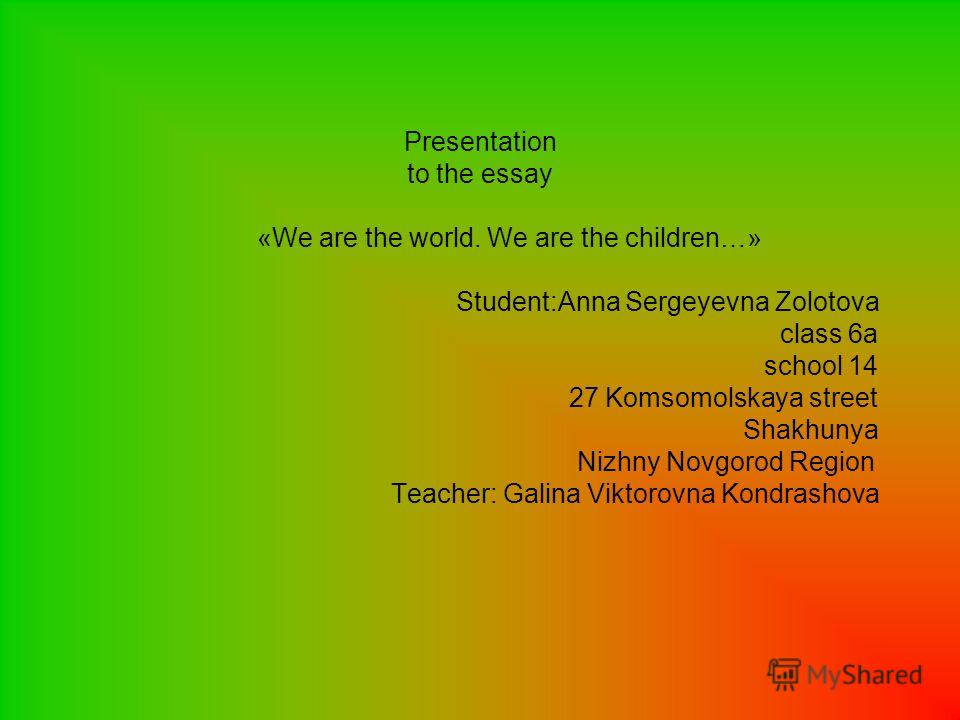 Presentation
to the essay

«We are the world. We are the children…»

Student:Anna Sergeyevna Zolotova
class 6a
school 14
27 Komsomolskaya street
Shakhunya
Nizhny Novgorod Region
Teacher: Galina Viktorovna Kondrashova

MyShared